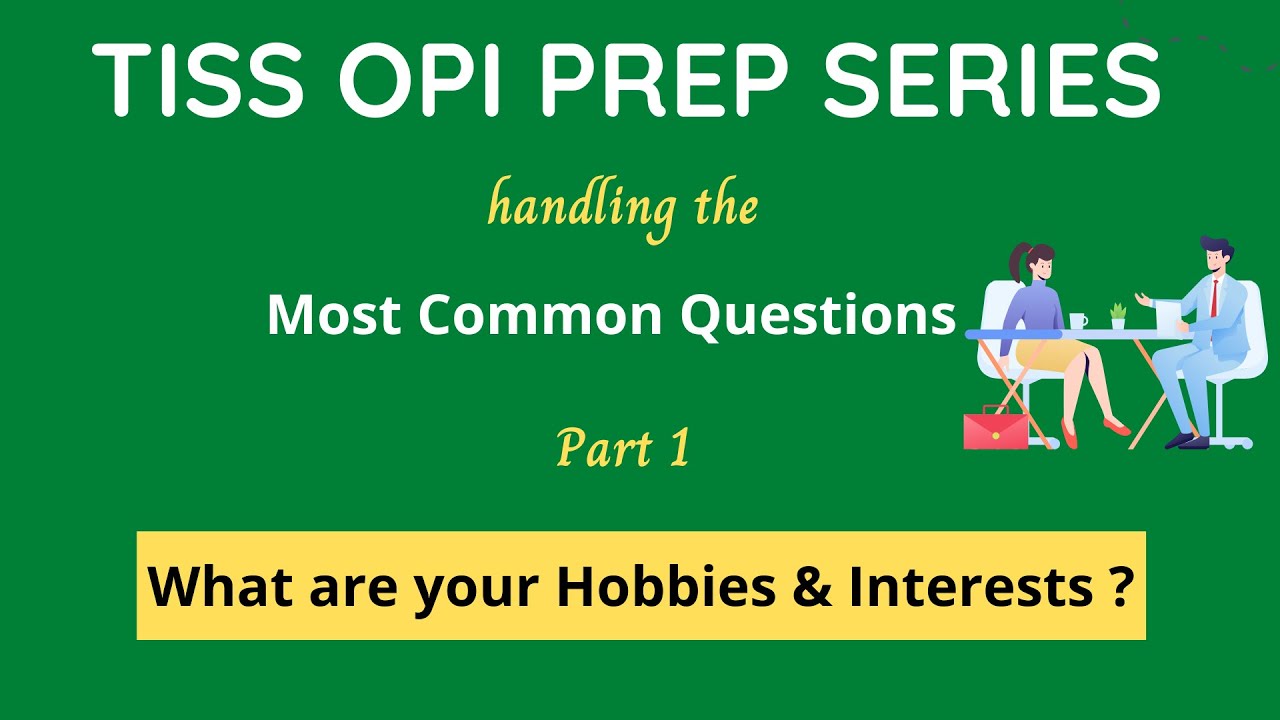 TISS OPI PREP SERIES

handling the

Most Common Questions

Part 1

What are your Hobbies & Interests ?